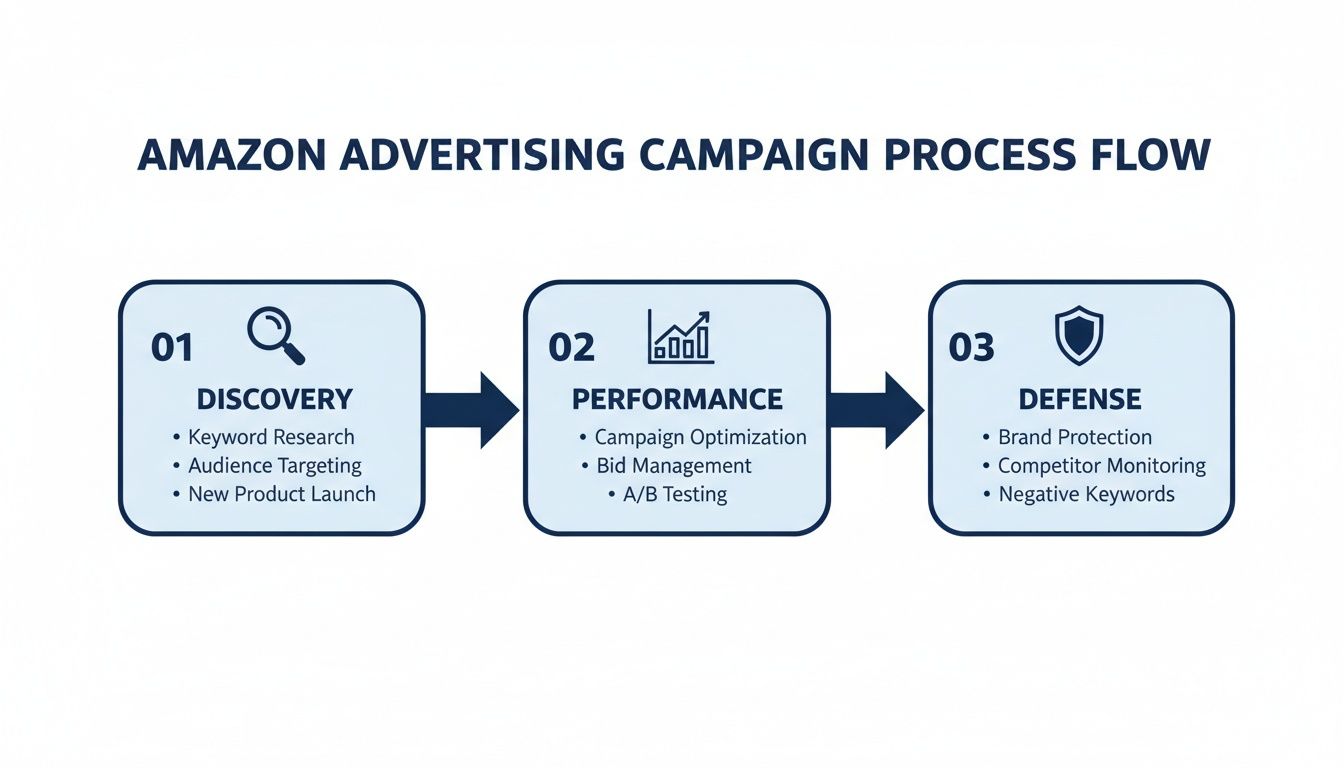 AMAZON ADVERTISING CAMPAIGN PROCESS FLOW

01
DISCOVERY
• Keyword Research
• Audience Targeting
• New Product Launch

02
PERFORMANCE
• Campaign Optimization
• Bid Management
• A/B Testing

03
DEFENSE
• Brand Protection
• Competitor Monitoring
• Negative Keywords